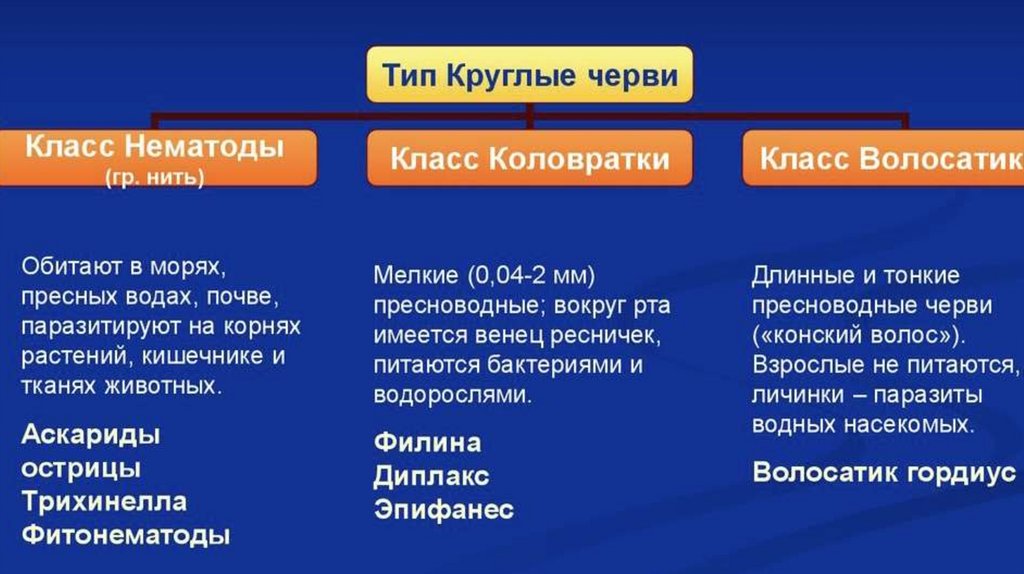 Тип Круглые черви

Класс Нематоды
(гр. нить)

Обитают в морях, пресных водах, почве, паразитируют на корнях растений, кишечнике и тканях животных.

Аскариды
острицы
Трихинелла
Фитонематоды

Класс Коловратки

Мелкие (0,04-2 мм) пресноводные; вокруг рта имеется венец ресничек, питаются бактериями и водорослями.

Филина
Диплакс
Эпифанес

Класс Волосатик

Длинные и тонкие пресноводные черви («конский волос»). Взрослые не питаются, личинки – паразиты водных насекомых.

Волосатик гордиус